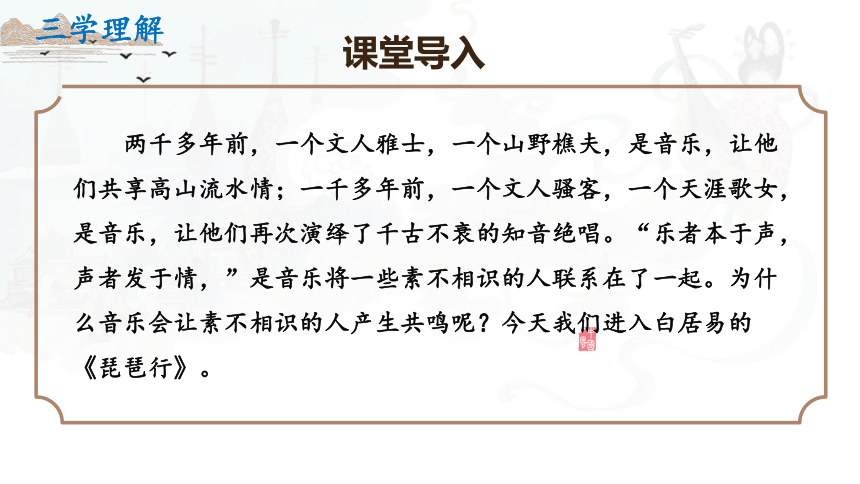 三学理解

课堂导入

两千多年前，一个文人雅士，一个山野樵夫，是音乐，让他们共享高山流水情；一千多年前，一个文人骚客，一个天涯歌女，是音乐，让他们再次演绎了千古不衰的知音绝唱。“乐者本于声，声者发于情，”是音乐将一些素不相识的人联系在了一起。为什么音乐会让素不相识的人产生共鸣呢？今天我们进入白居易的《琵琶行》。